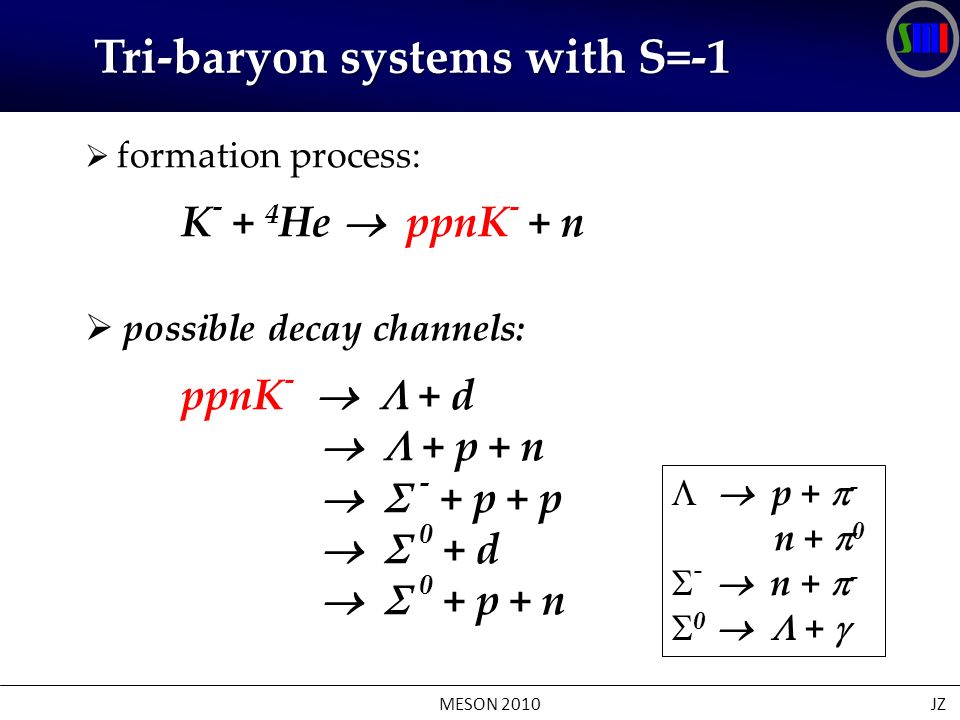 Tri-baryon systems with S=-1

SMI

➢ formation process:

$K^- + {}^4He \rightarrow ppnK^- + n$

➢ possible decay channels:

$ppnK^- \rightarrow \Lambda + d$

$\rightarrow \Lambda + p + n$

$\rightarrow \Sigma^- + p + p$

$\rightarrow \Sigma^0 + d$

$\rightarrow \Sigma^0 + p + n$

$\Lambda \rightarrow p + \pi^-$

$n + \pi^0$

$\Sigma^- \rightarrow n + \pi^-$

$\Sigma^0 \rightarrow \Lambda + \gamma$

MESON 2010

JZ